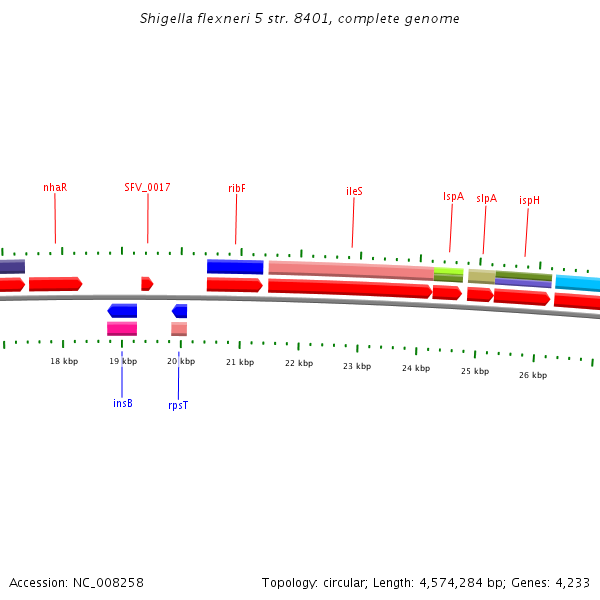 Shigella flexneri 5 str. 8401, complete genome

nhaR
SFV_0017
ribF
ileS
lspA
slpA
ispH

18 kbp
19 kbp
20 kbp
21 kbp
22 kbp
23 kbp
24 kbp
25 kbp
26 kbp

insB
rpsT

Accession: NC_008258
Topology: circular; Length: 4,574,284 bp; Genes: 4,233